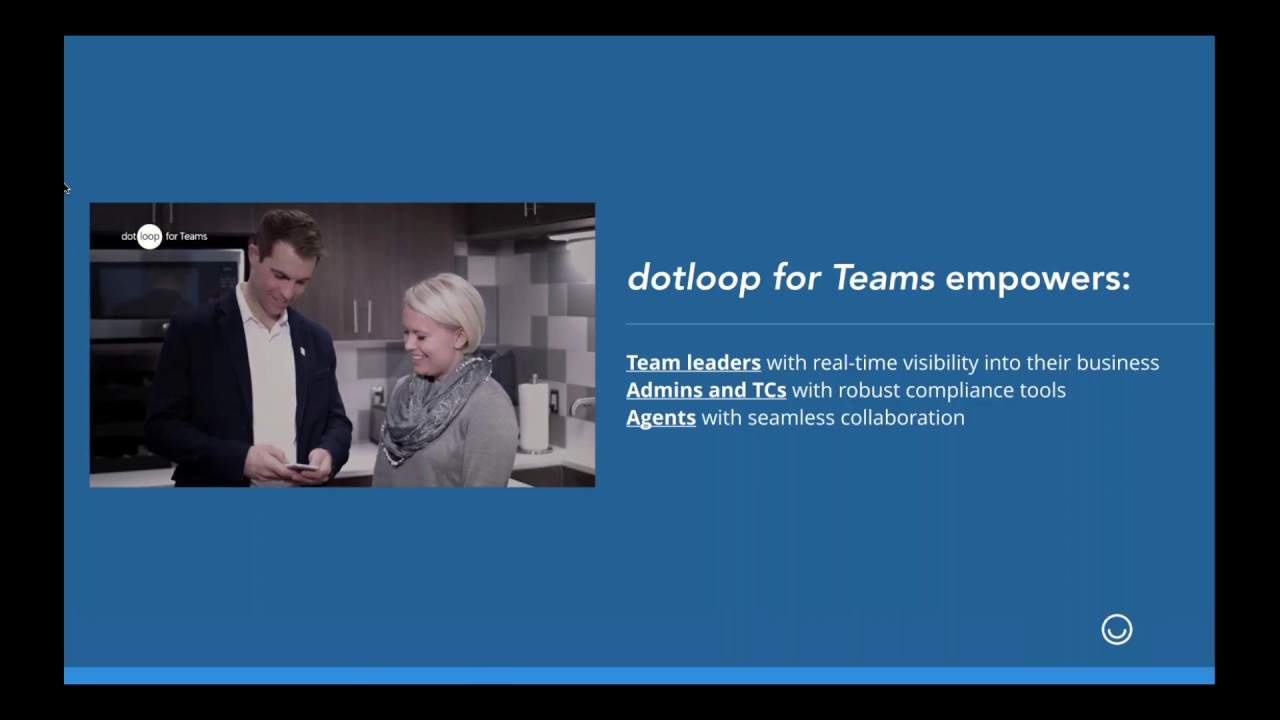 dotloop for Teams

dotloop for Teams empowers:

Team leaders with real-time visibility into their business
Admins and TCs with robust compliance tools
Agents with seamless collaboration